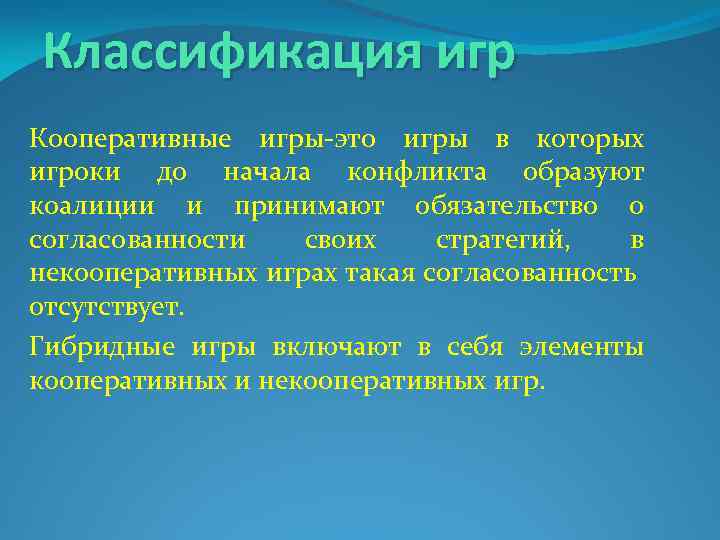 Классификация игр

Кооперативные игры-это игры в которых игроки до начала конфликта образуют коалиции и принимают обязательство о согласованности своих стратегий, в некооперативных играх такая согласованность отсутствует.

Гибридные игры включают в себя элементы кооперативных и некооперативных игр.